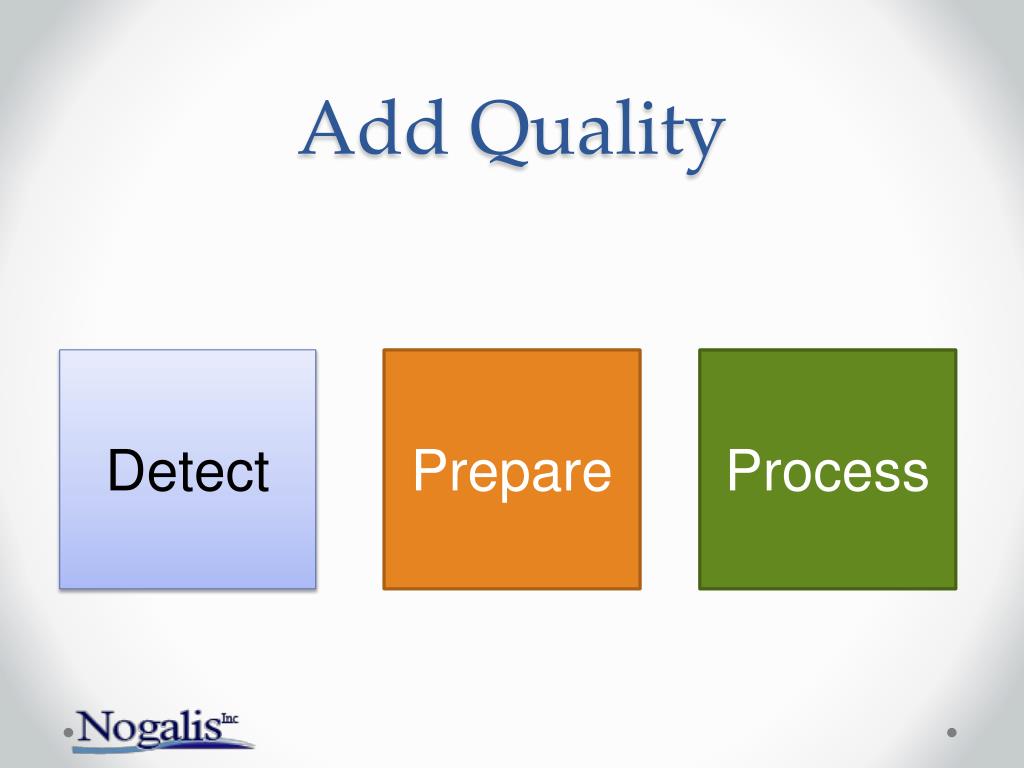 Add Quality

Detect

Prepare

Process

Nogalis Inc